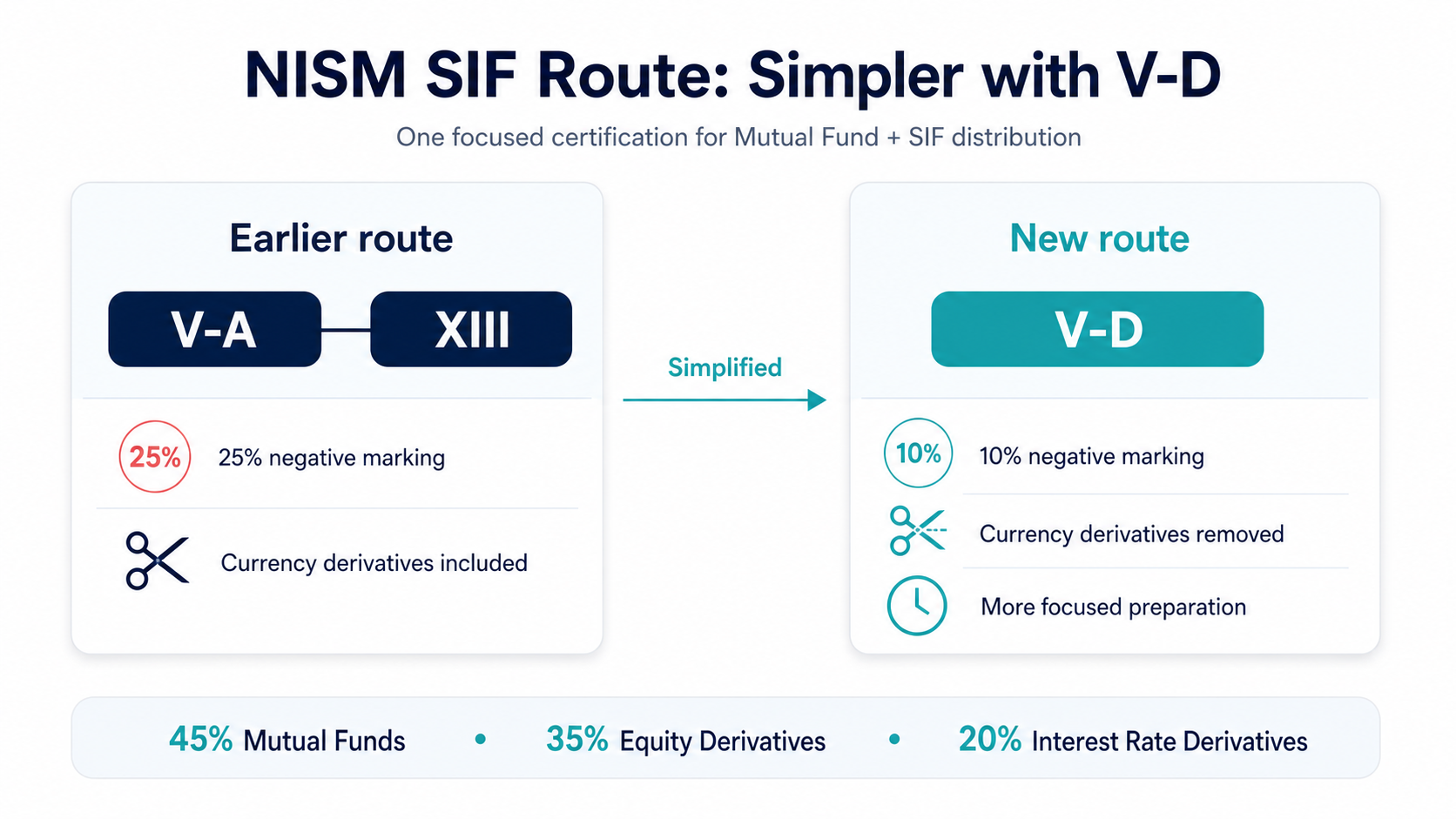 NISM SIF Route: Simpler with V-D

One focused certification for Mutual Fund + SIF distribution

Earlier route

V-A

XIII

25%

25% negative marking

Currency derivatives included

Simplified

New route

V-D

10%

10% negative marking

Currency derivatives removed

More focused preparation

45% Mutual Funds • 35% Equity Derivatives • 20% Interest Rate Derivatives